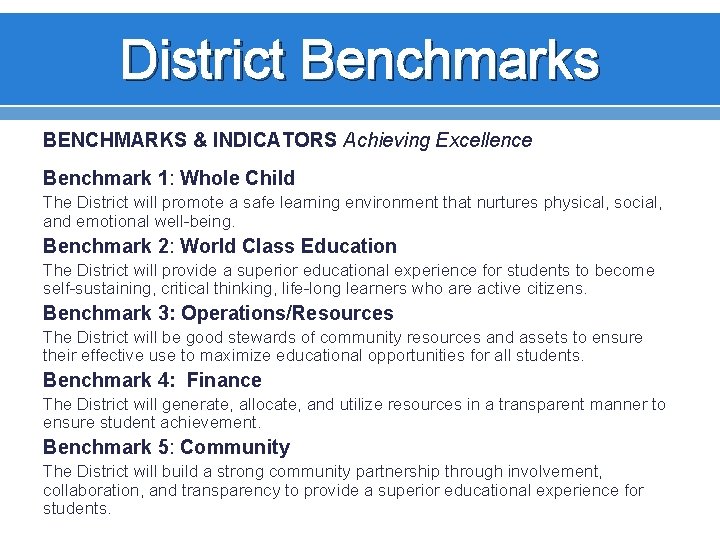 District Benchmarks

BENCHMARKS & INDICATORS Achieving Excellence

Benchmark 1: Whole Child

The District will promote a safe learning environment that nurtures physical, social, and emotional well-being.

Benchmark 2: World Class Education

The District will provide a superior educational experience for students to become self-sustaining, critical thinking, life-long learners who are active citizens.

Benchmark 3: Operations/Resources

The District will be good stewards of community resources and assets to ensure their effective use to maximize educational opportunities for all students.

Benchmark 4: Finance

The District will generate, allocate, and utilize resources in a transparent manner to ensure student achievement.

Benchmark 5: Community

The District will build a strong community partnership through involvement, collaboration, and transparency to provide a superior educational experience for students.